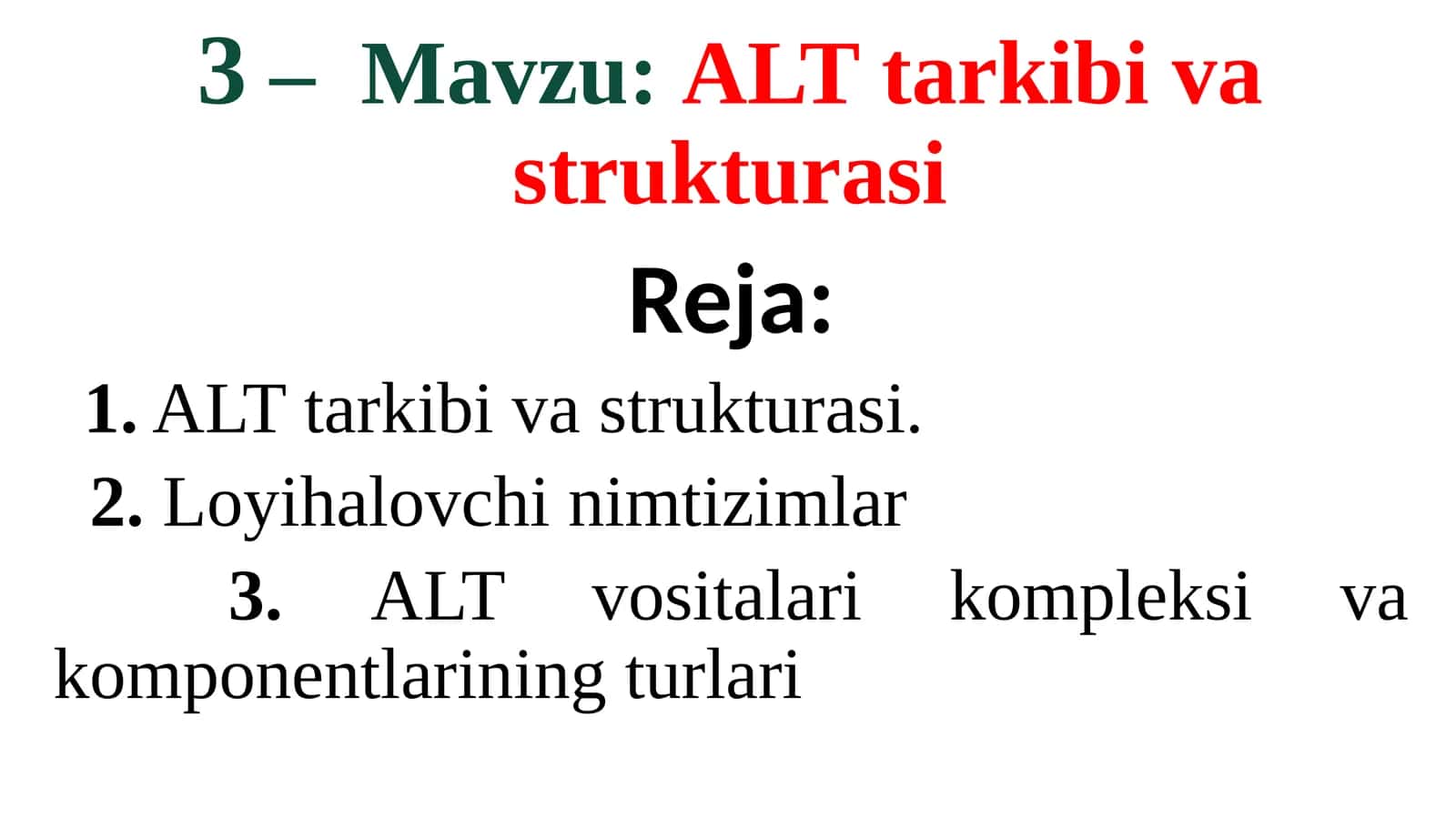 3 – Mavzu: ALT tarkibi va strukturasi

Reja:

1. ALT tarkibi va strukturasi.

2. Loyihalovchi nimtizimlar

3. ALT vositalari kompleksi va komponentlarining turlari